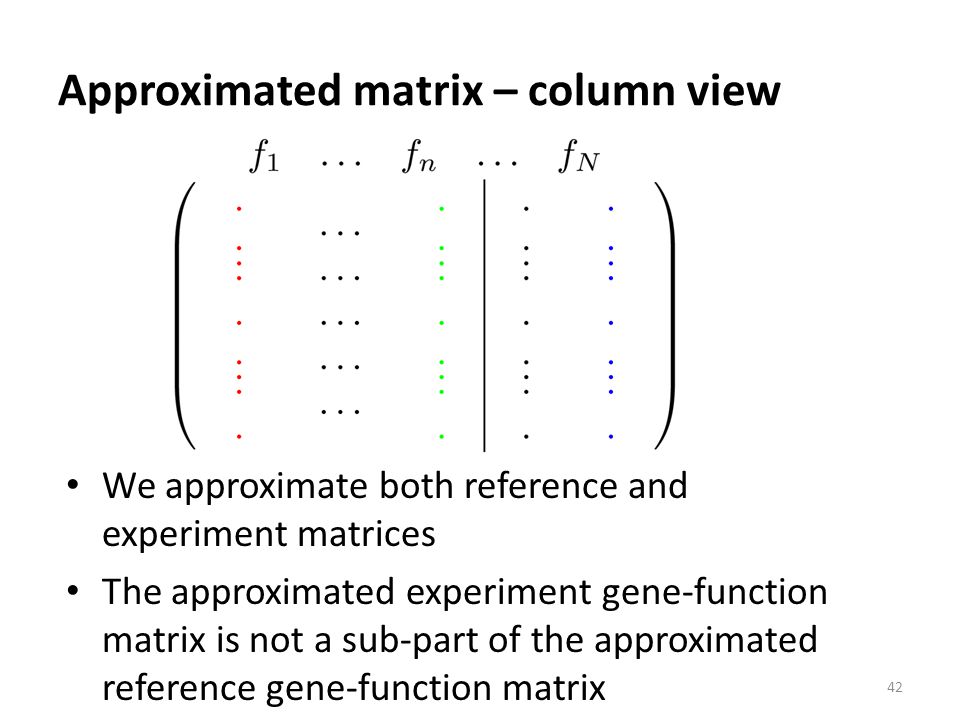 Approximated matrix – column view

$f_1 \quad \dots \quad f_n \quad \dots \quad f_N$

$\left(\begin{array}{ccc|cc} \cdot & & \cdot & \cdot & \cdot \\ & \dots & & & \\ \vdots & \dots & \vdots & \vdots & \vdots \\ \cdot & \dots & \cdot & \cdot & \cdot \\ \vdots & \dots & \vdots & \vdots & \vdots \\ & \dots & & & \\ \cdot & & \cdot & \cdot & \cdot \end{array}\right)$

• We approximate both reference and experiment matrices

• The approximated experiment gene-function matrix is not a sub-part of the approximated reference gene-function matrix

42